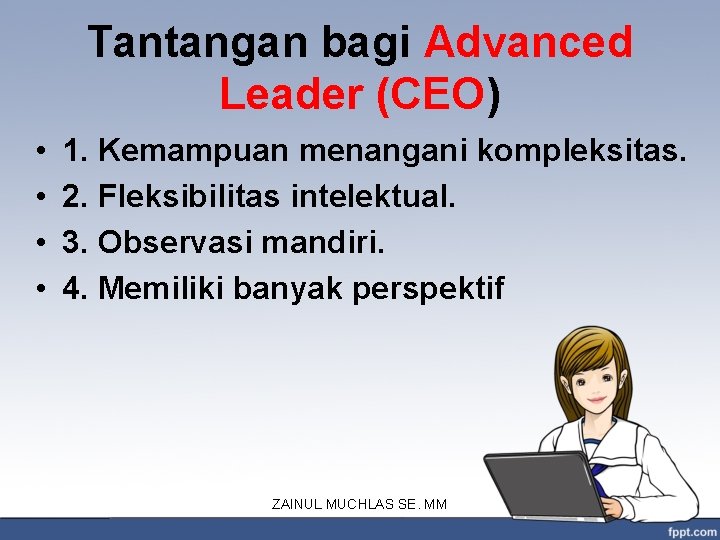 Tantangan bagi Advanced Leader (CEO)

• 1. Kemampuan menangani kompleksitas.
• 2. Fleksibilitas intelektual.
• 3. Observasi mandiri.
• 4. Memiliki banyak perspektif

ZAINUL MUCHLAS SE. MM

fppt.com